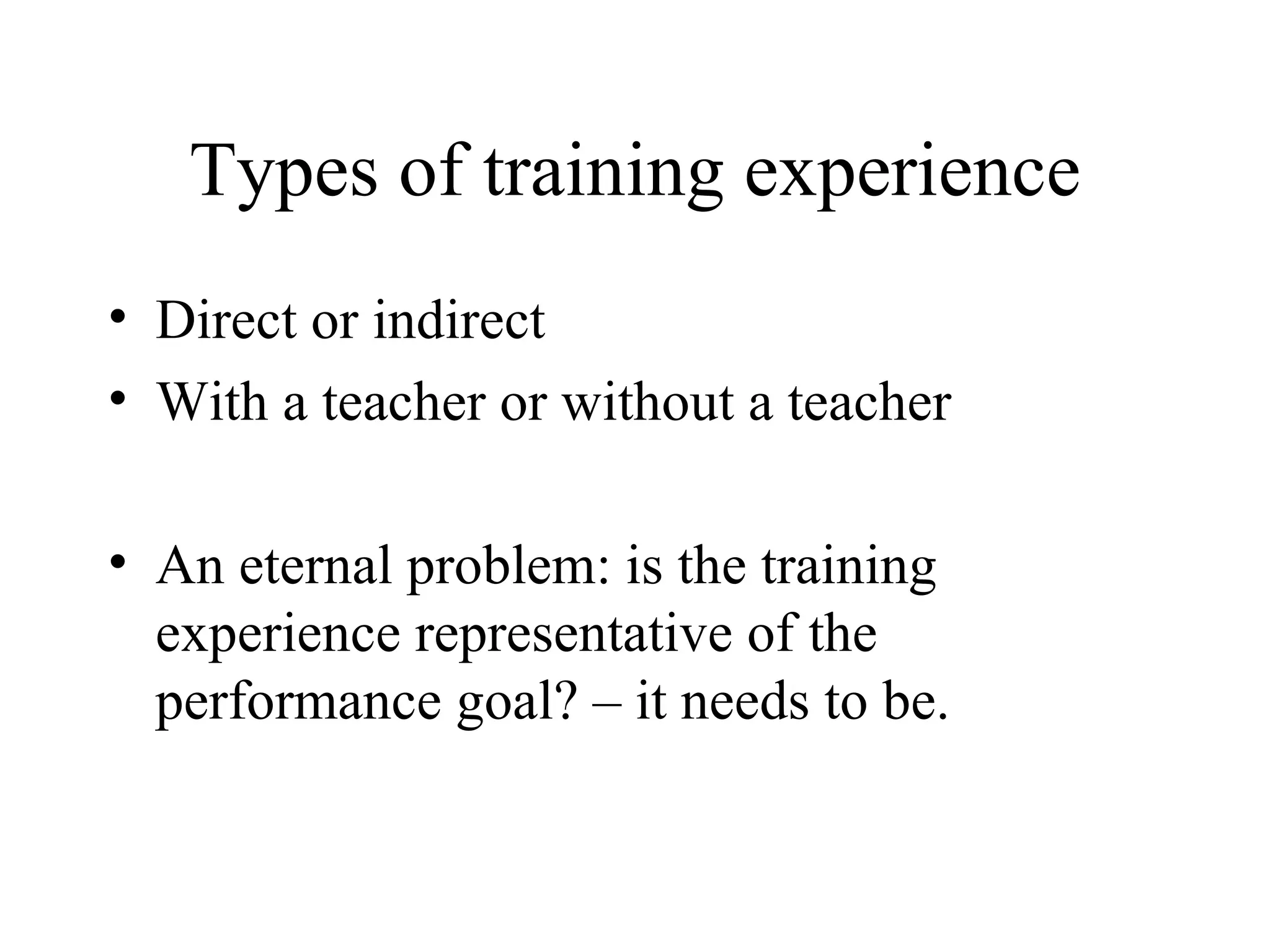 Types of training experience

• Direct or indirect
• With a teacher or without a teacher

• An eternal problem: is the training experience representative of the performance goal? – it needs to be.